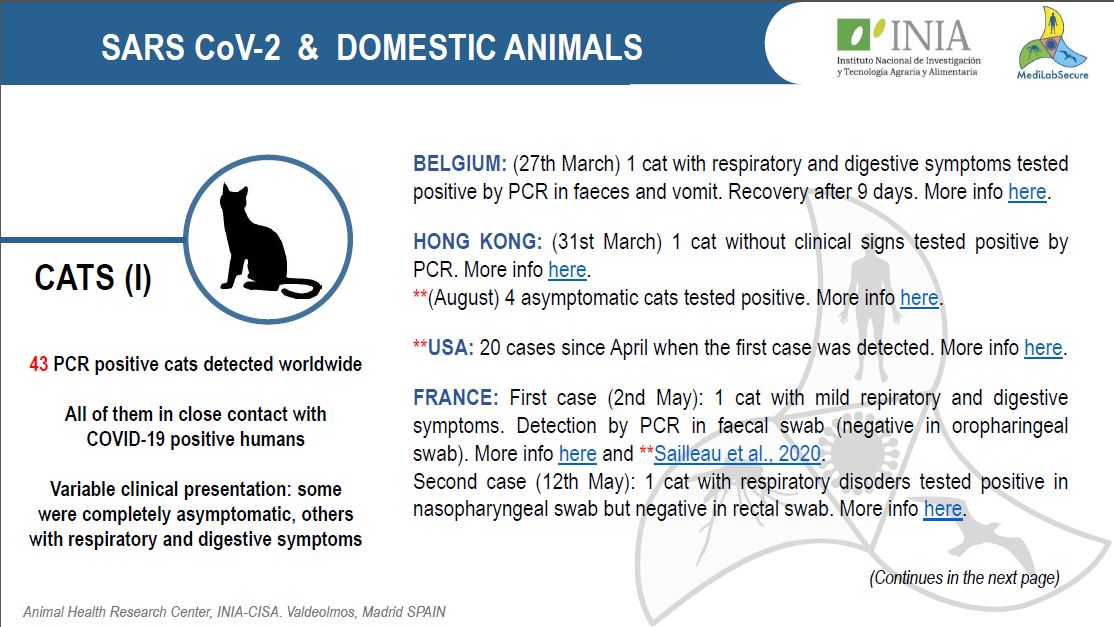 SARS CoV-2 & DOMESTIC ANIMALS

INIA
Instituto Nacional de Investigación y Tecnología Agraria y Alimentaria

MediLabSecure

CATS (I)

43 PCR positive cats detected worldwide

All of them in close contact with COVID-19 positive humans

Variable clinical presentation: some were completely asymptomatic, others with respiratory and digestive symptoms

BELGIUM: (27th March) 1 cat with respiratory and digestive symptoms tested positive by PCR in faeces and vomit. Recovery after 9 days. More info here.

HONG KONG: (31st March) 1 cat without clinical signs tested positive by PCR. More info here.
**(August) 4 asymptomatic cats tested positive. More info here.

**USA: 20 cases since April when the first case was detected. More info here.

FRANCE: First case (2nd May): 1 cat with mild repiratory and digestive symptoms. Detection by PCR in faecal swab (negative in oropharingeal swab). More info here and **Sailleau et al., 2020.
Second case (12th May): 1 cat with respiratory disoders tested positive in nasopharyngeal swab but negative in rectal swab. More info here.

(Continues in the next page)

Animal Health Research Center, INIA-CISA. Valdeolmos, Madrid SPAIN